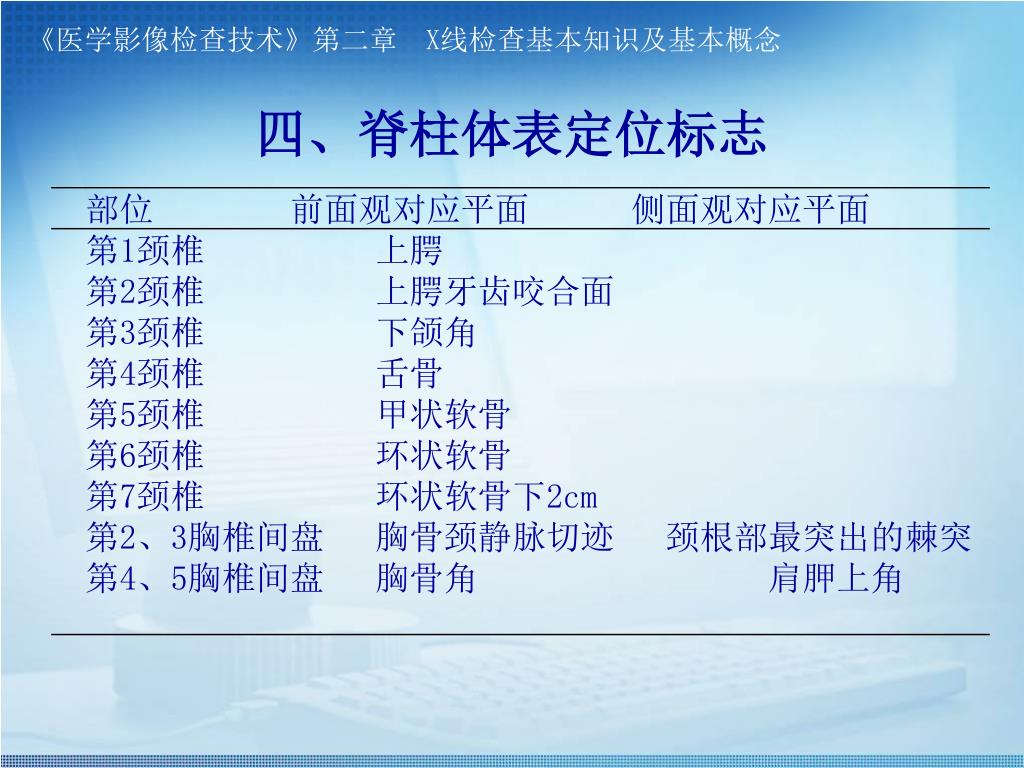 《医学影像检查技术》第二章　X线检查基本知识及基本概念

四、脊柱体表定位标志

| 部位 | 前面观对应平面 | 侧面观对应平面 |
|---|---|---|
| 第1颈椎 | 上腭 | |
| 第2颈椎 | 上腭牙齿咬合面 | |
| 第3颈椎 | 下颌角 | |
| 第4颈椎 | 舌骨 | |
| 第5颈椎 | 甲状软骨 | |
| 第6颈椎 | 环状软骨 | |
| 第7颈椎 | 环状软骨下2cm | |
| 第2、3胸椎间盘 | 胸骨颈静脉切迹 | 颈根部最突出的棘突 |
| 第4、5胸椎间盘 | 胸骨角 | 肩胛上角 |